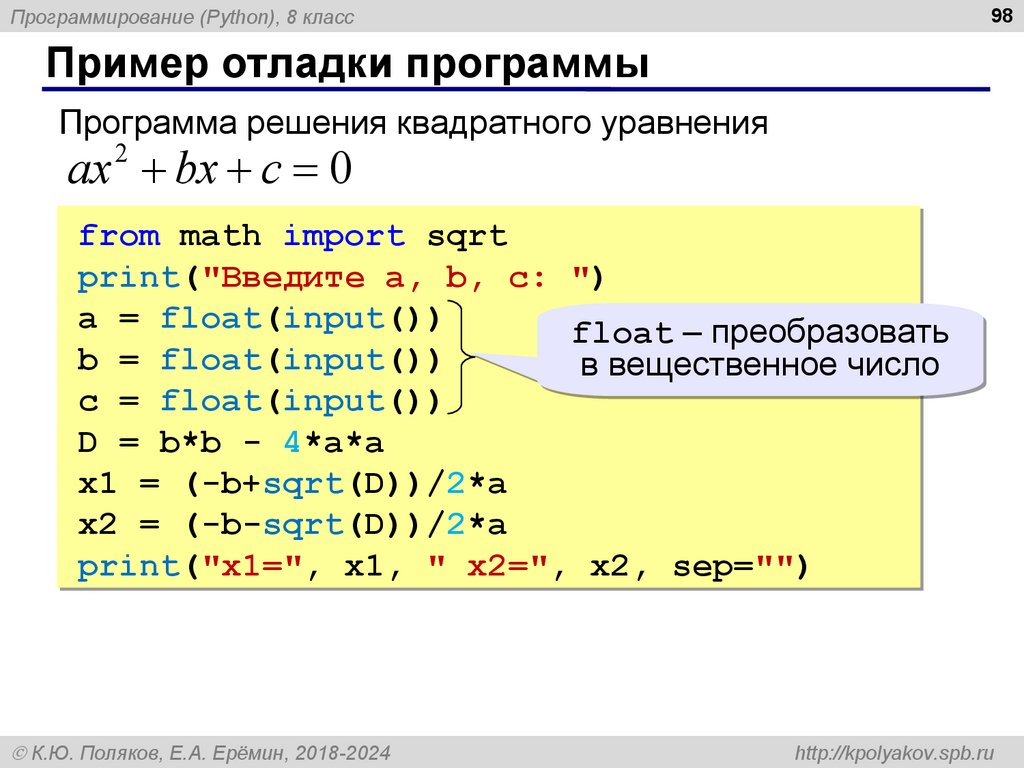 Программирование (Python), 8 класс

98

Пример отладки программы

Программа решения квадратного уравнения

$ax^2 + bx + c = 0$

from math import sqrt
print("Введите a, b, c: ")
a = float(input())
b = float(input())
c = float(input())
D = b*b - 4*a*a
x1 = (-b+sqrt(D))/2*a
x2 = (-b-sqrt(D))/2*a
print("x1=", x1, " x2=", x2, sep="")

float – преобразовать в вещественное число

© К.Ю. Поляков, Е.А. Ерёмин, 2018-2024

http://kpolyakov.spb.ru